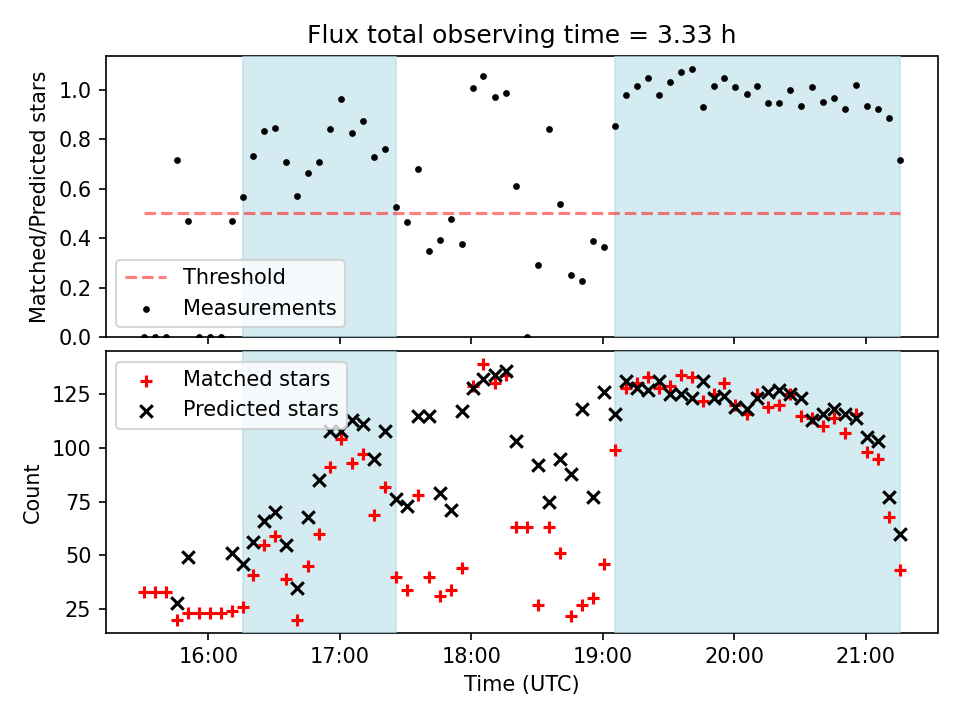 Flux total observing time = 3.33 h

Matched/Predicted stars

1.0
0.8
0.6
0.4
0.2
0.0

Threshold
Measurements

Matched stars
Predicted stars

Count

125
100
75
50
25

16:00
17:00
18:00
19:00
20:00
21:00

Time (UTC)